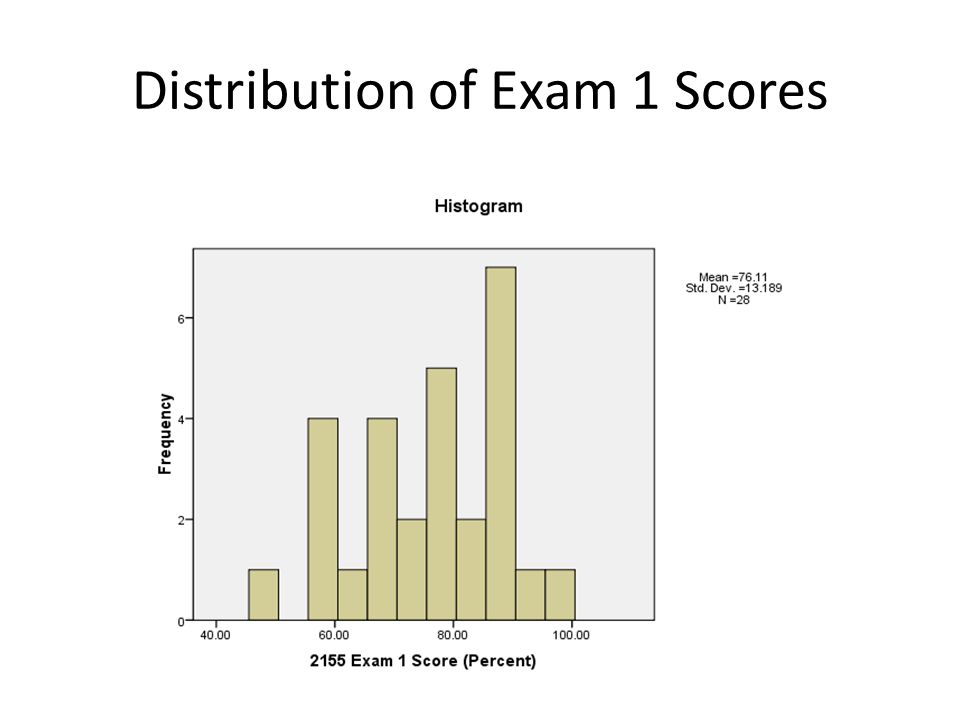 Distribution of Exam 1 Scores

Histogram

Mean =76.11
Std. Dev. =13.189
N =28

Frequency

6

4

2

0

40.00

60.00

80.00

100.00

2155 Exam 1 Score (Percent)